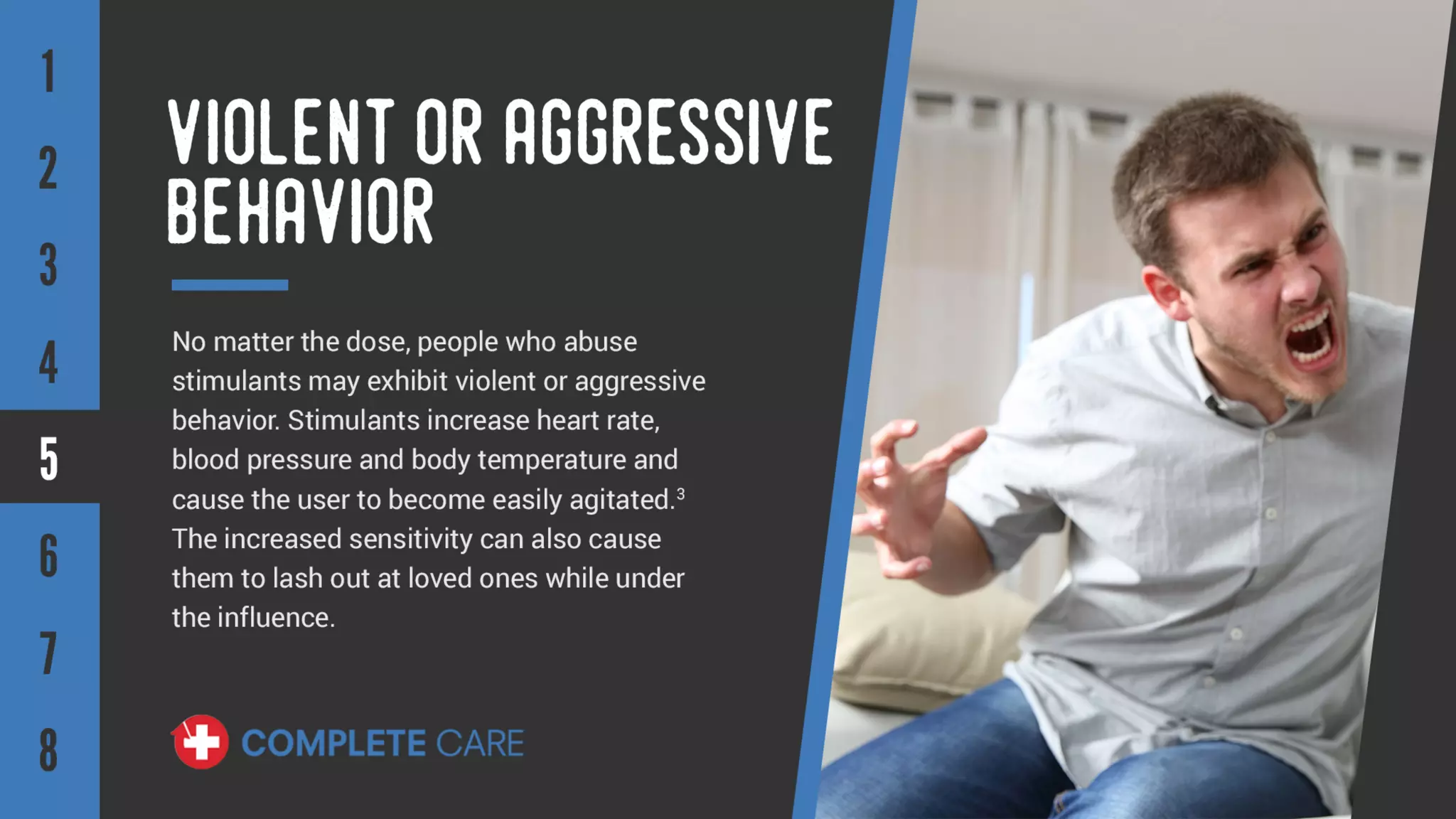 1
2
3
4
5
6
7
8

VIOLENT OR AGGRESSIVE BEHAVIOR

No matter the dose, people who abuse stimulants may exhibit violent or aggressive behavior. Stimulants increase heart rate, blood pressure and body temperature and cause the user to become easily agitated.$^3$ The increased sensitivity can also cause them to lash out at loved ones while under the influence.

COMPLETE CARE